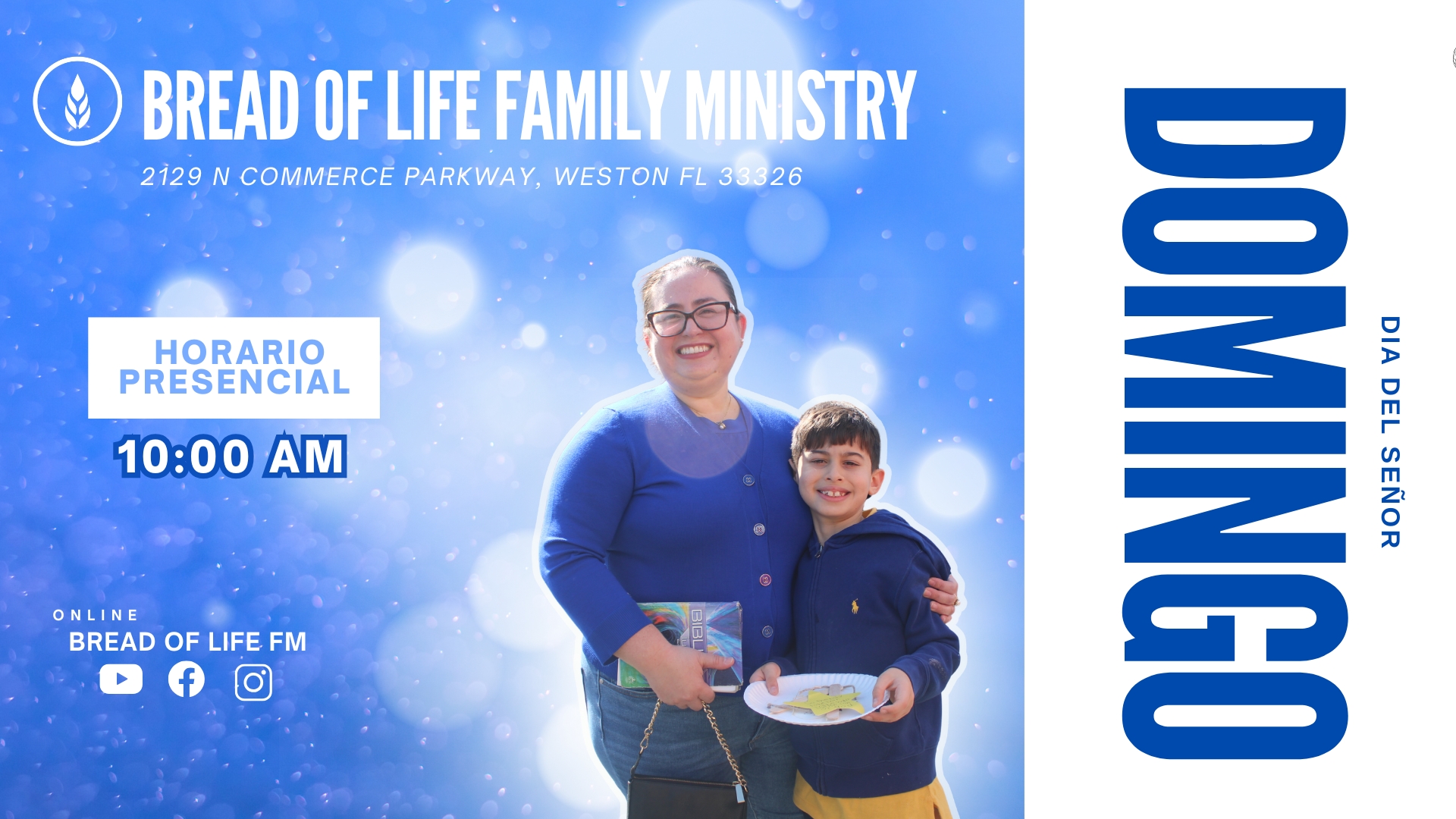 BREAD OF LIFE FAMILY MINISTRY
2129 N COMMERCE PARKWAY, WESTON FL 33326

HORARIO PRESENCIAL
10:00 AM

ONLINE
BREAD OF LIFE FM

BIBL

DOMINGO
DIA DEL SEÑOR